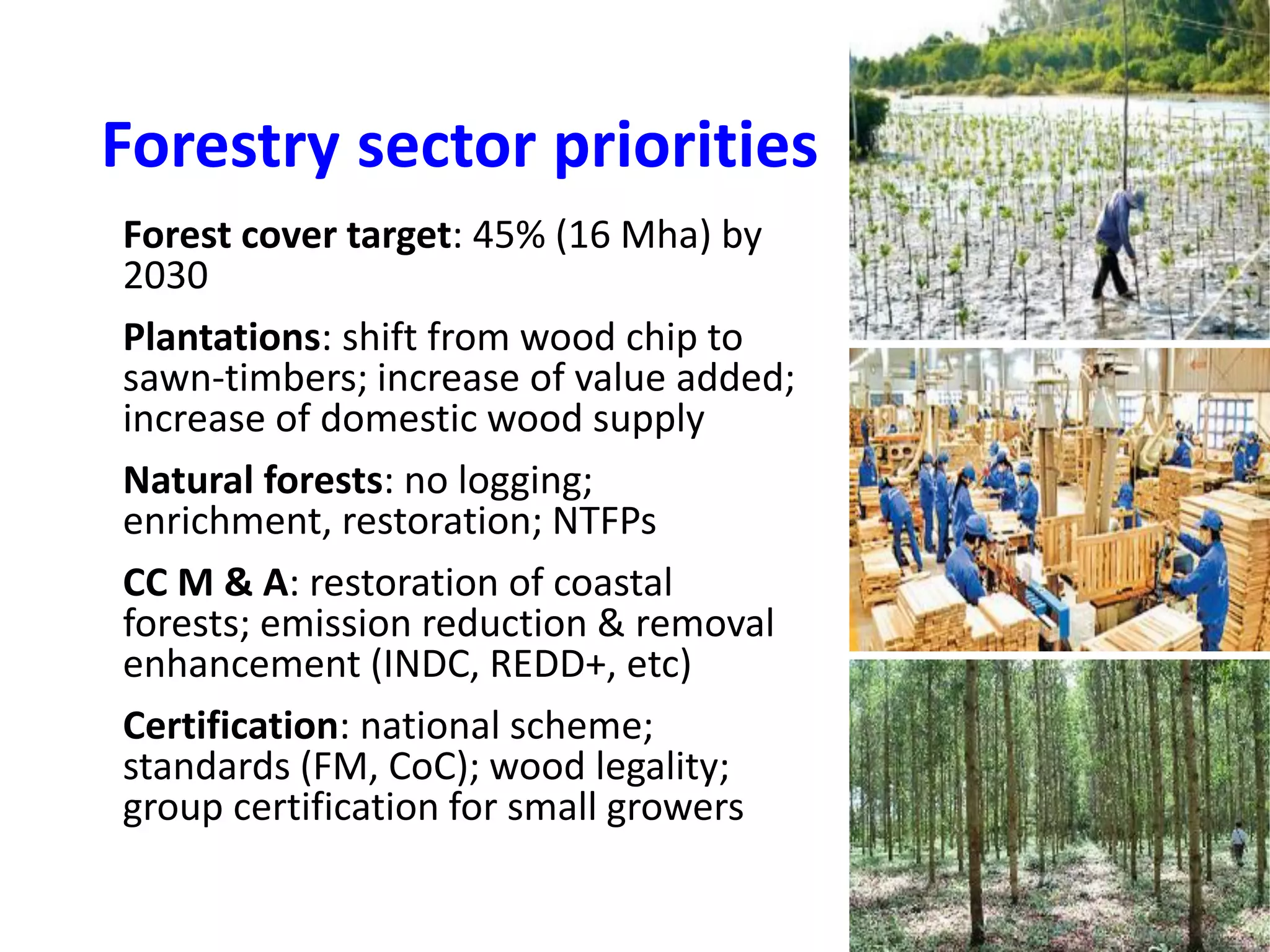 Forestry sector priorities

Forest cover target: 45% (16 Mha) by 2030

Plantations: shift from wood chip to sawn-timbers; increase of value added; increase of domestic wood supply

Natural forests: no logging; enrichment, restoration; NTFPs

CC M & A: restoration of coastal forests; emission reduction & removal enhancement (INDC, REDD+, etc)

Certification: national scheme; standards (FM, CoC); wood legality; group certification for small growers